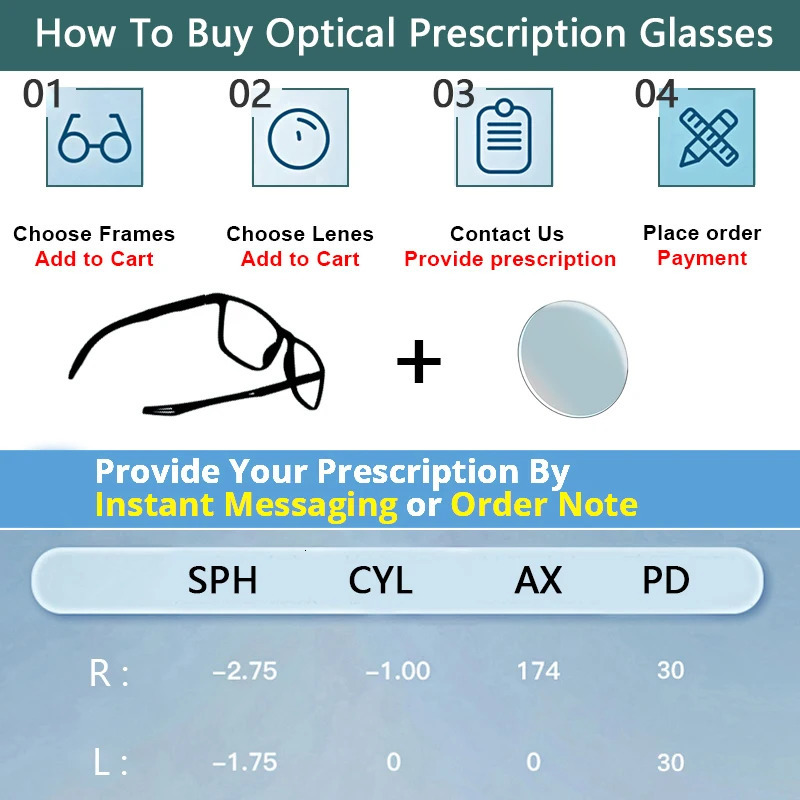 How To Buy Optical Prescription Glasses

01
Choose Frames
Add to Cart

02
Choose Lenes
Add to Cart

03
Contact Us
Provide prescription

04
Place order
Payment

+

Provide Your Prescription By
Instant Messaging or Order Note

|  | SPH | CYL | AX | PD |
|---|---|---|---|---|
| R : | –2.75 | –1.00 | 174 | 30 |
| L : | –1.75 | 0 | 0 | 30 |